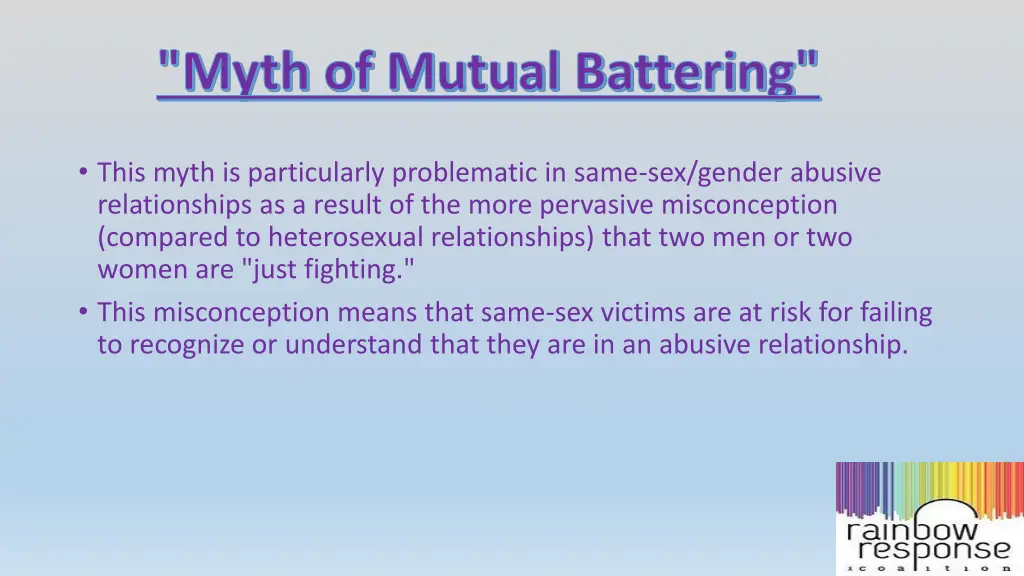 "Myth of Mutual Battering"

• This myth is particularly problematic in same-sex/gender abusive relationships as a result of the more pervasive misconception (compared to heterosexual relationships) that two men or two women are "just fighting."

• This misconception means that same-sex victims are at risk for failing to recognize or understand that they are in an abusive relationship.

rainbow response coalition